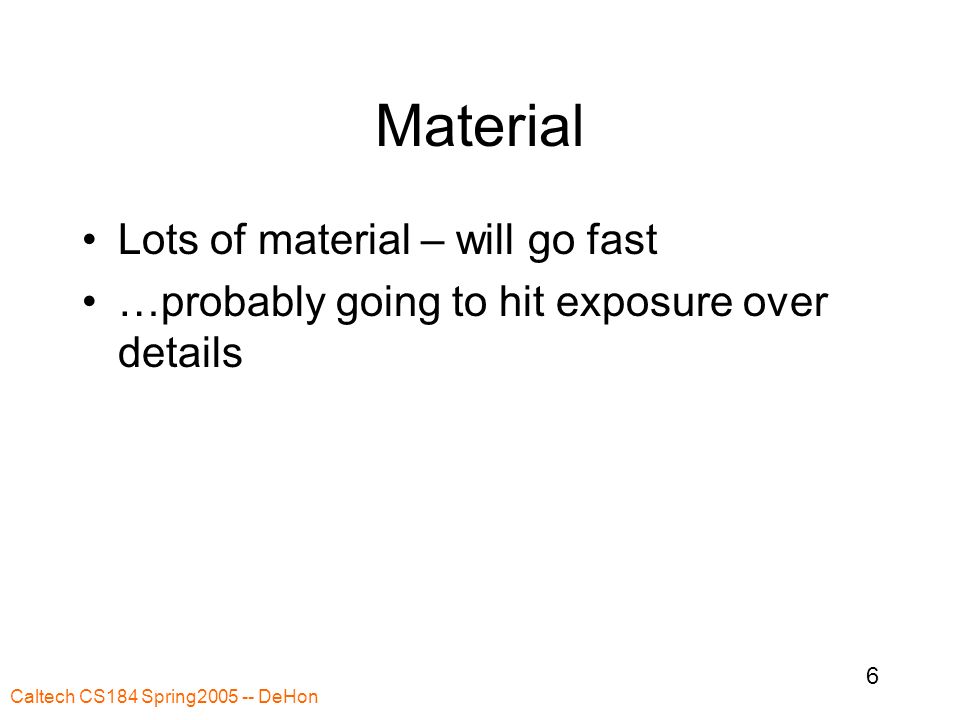 Material

• Lots of material – will go fast
• …probably going to hit exposure over details

6

Caltech CS184 Spring2005 -- DeHon